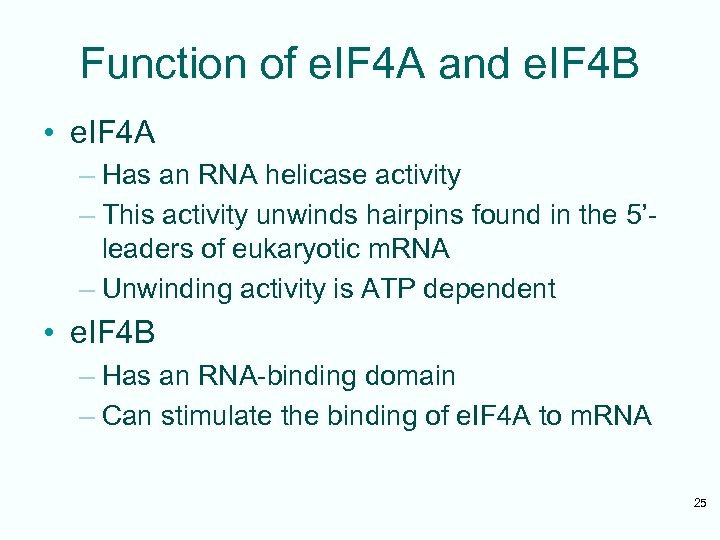 Function of eIF4A and eIF4B

• eIF4A
– Has an RNA helicase activity
– This activity unwinds hairpins found in the 5'-leaders of eukaryotic mRNA
– Unwinding activity is ATP dependent

• eIF4B
– Has an RNA-binding domain
– Can stimulate the binding of eIF4A to mRNA

25